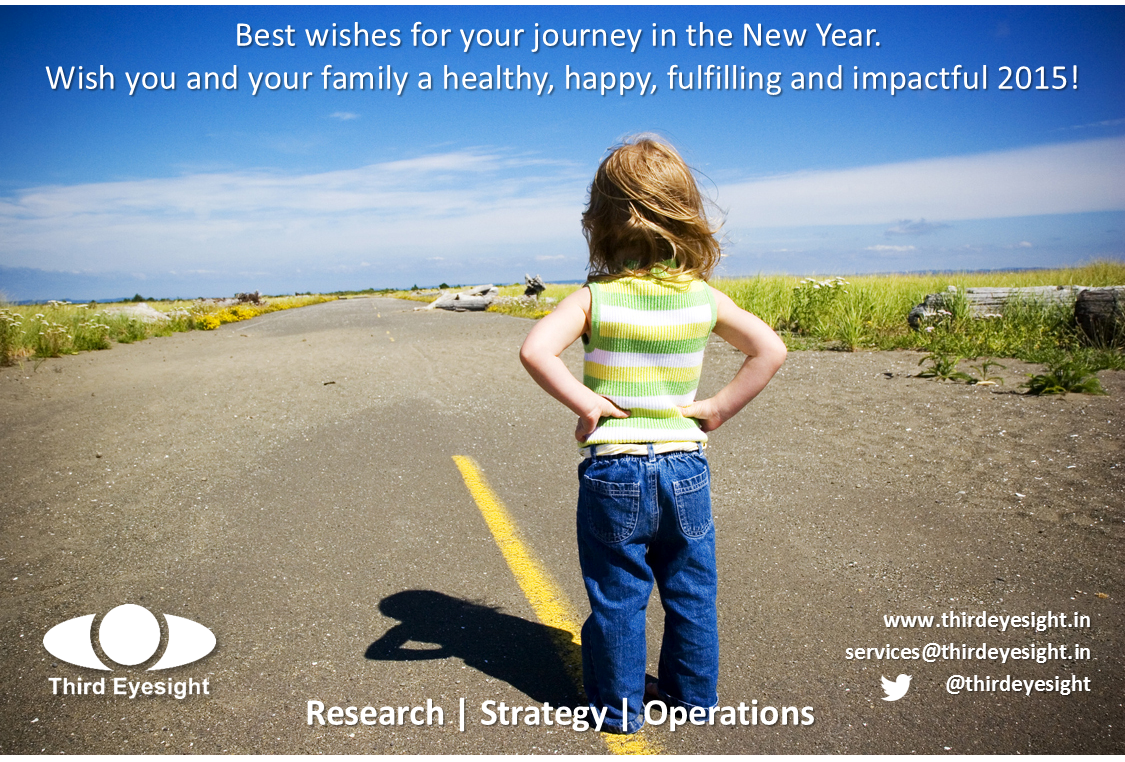 Best wishes for your journey in the New Year.
Wish you and your family a healthy, happy, fulfilling and impactful 2015!

Third Eyesight

Research | Strategy | Operations

www.thirdeyesight.in
services@thirdeyesight.in
@thirdeyesight